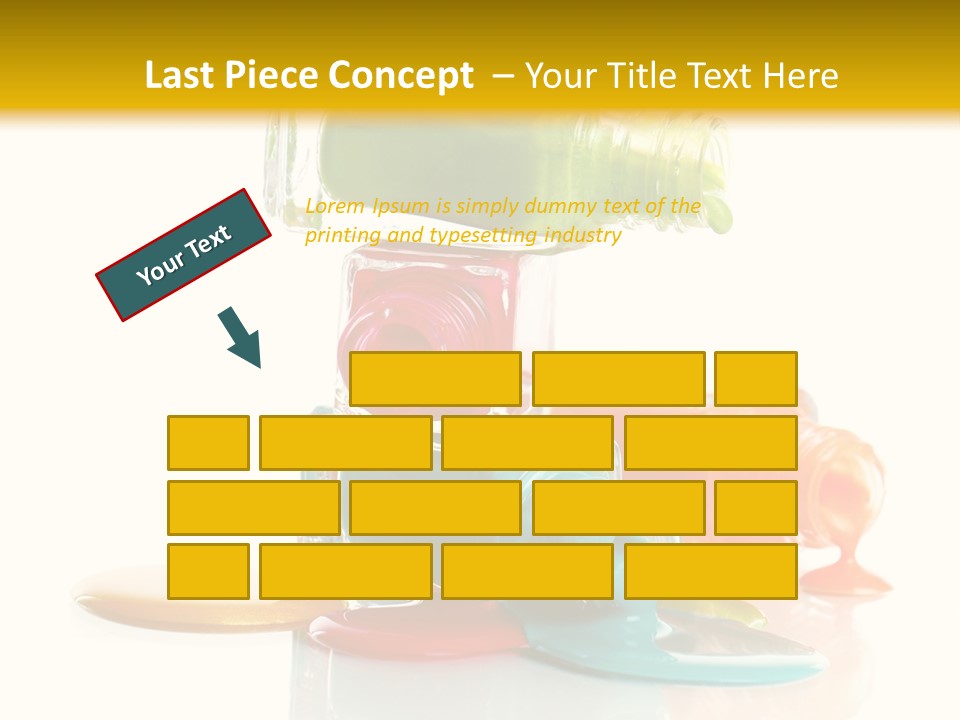 Last Piece Concept – Your Title Text Here

Your Text

Lorem Ipsum is simply dummy text of the printing and typesetting industry